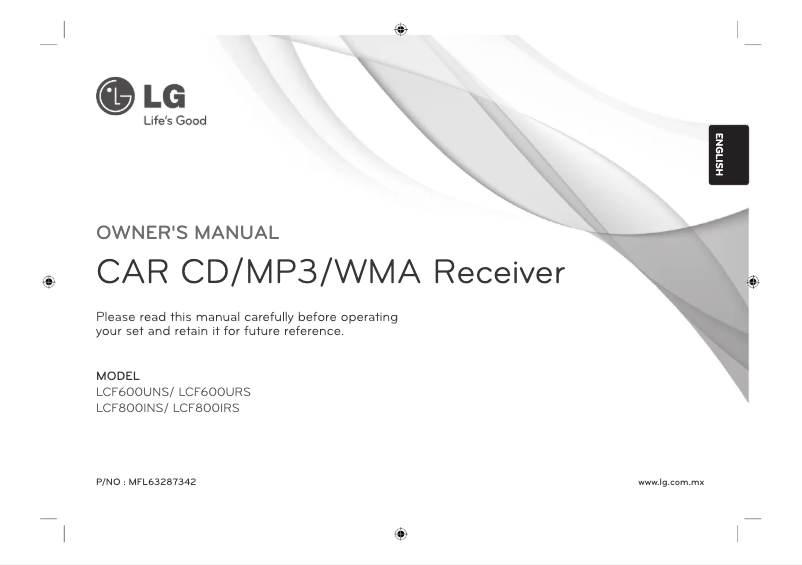 LG
Life's Good

ENGLISH

OWNER'S MANUAL

CAR CD/MP3/WMA Receiver

Please read this manual carefully before operating your set and retain it for future reference.

MODEL
LCF600UNS/ LCF600URS
LCF800INS/ LCF800IRS

P/NO : MFL63287342

www.lg.com.mx